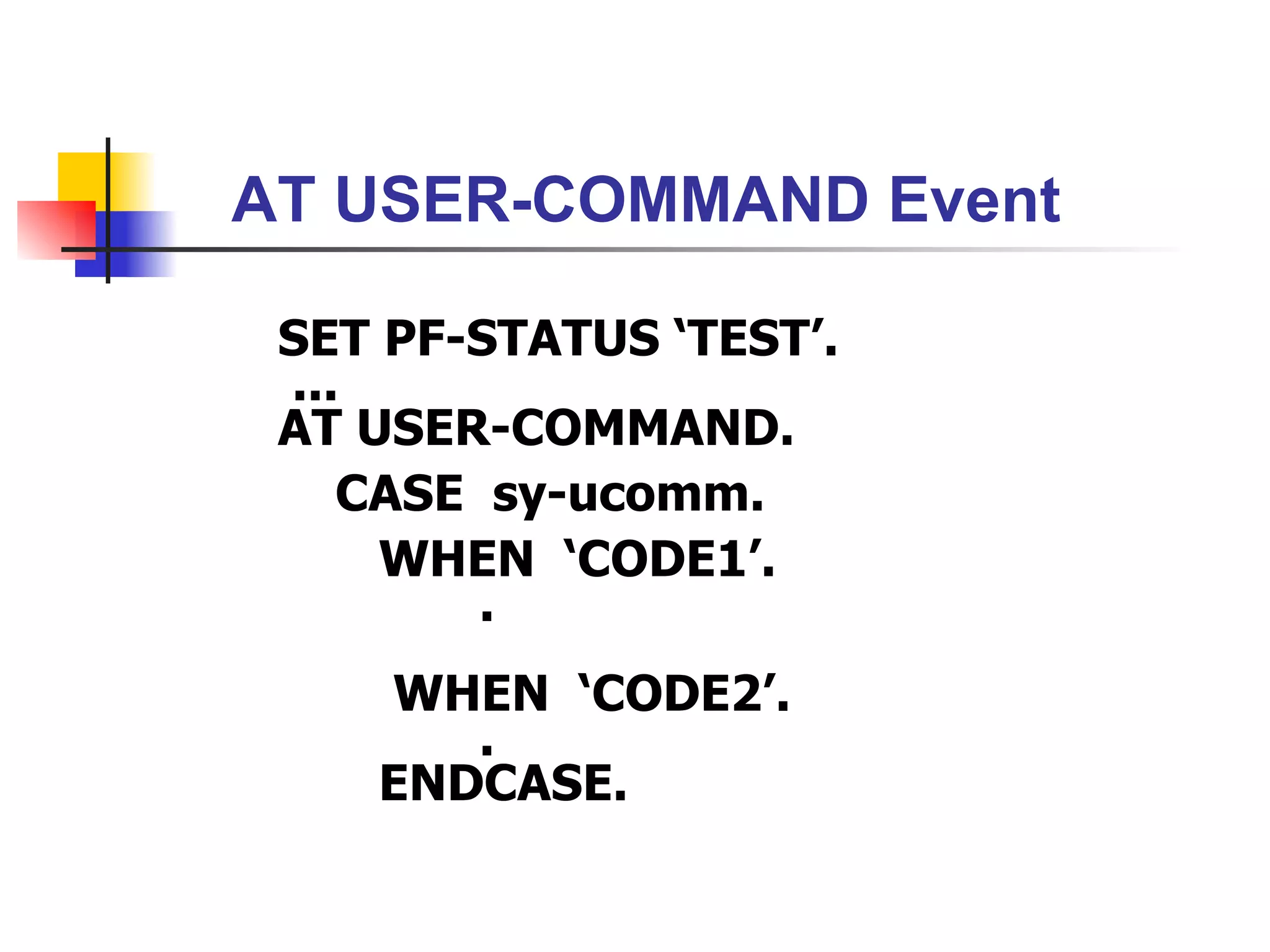 AT USER-COMMAND Event

SET PF-STATUS ‘TEST’.
…
AT USER-COMMAND.
CASE sy-ucomm.
WHEN ‘CODE1’.
.
WHEN ‘CODE2’.
.
ENDCASE.